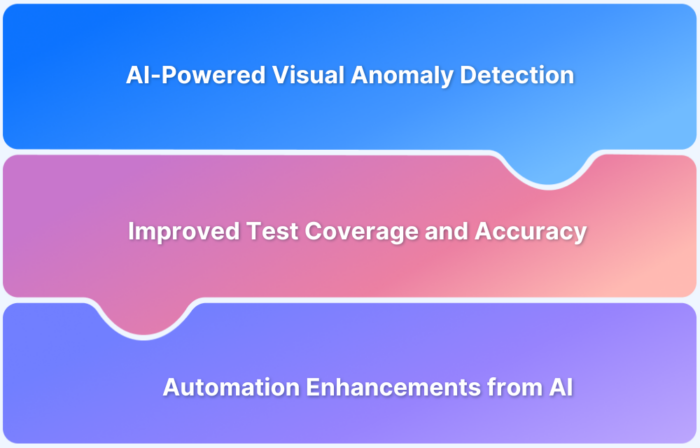 AI-Powered Visual Anomaly Detection

Improved Test Coverage and Accuracy

Automation Enhancements from AI